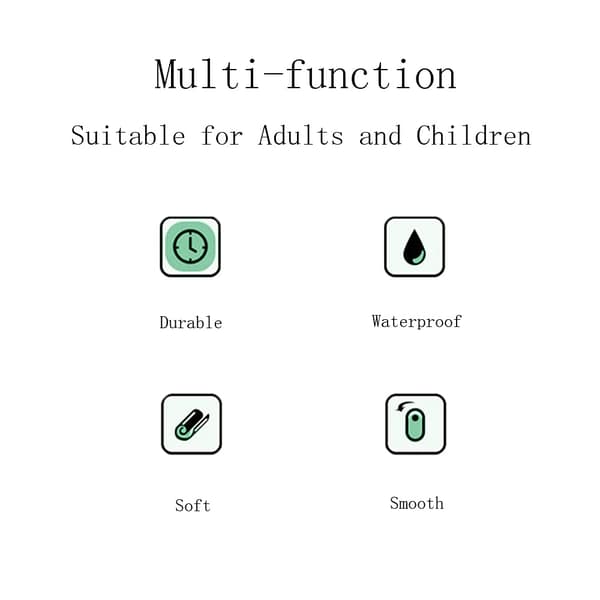 Multi-function

Suitable for Adults and Children

Durable

Waterproof

Soft

Smooth